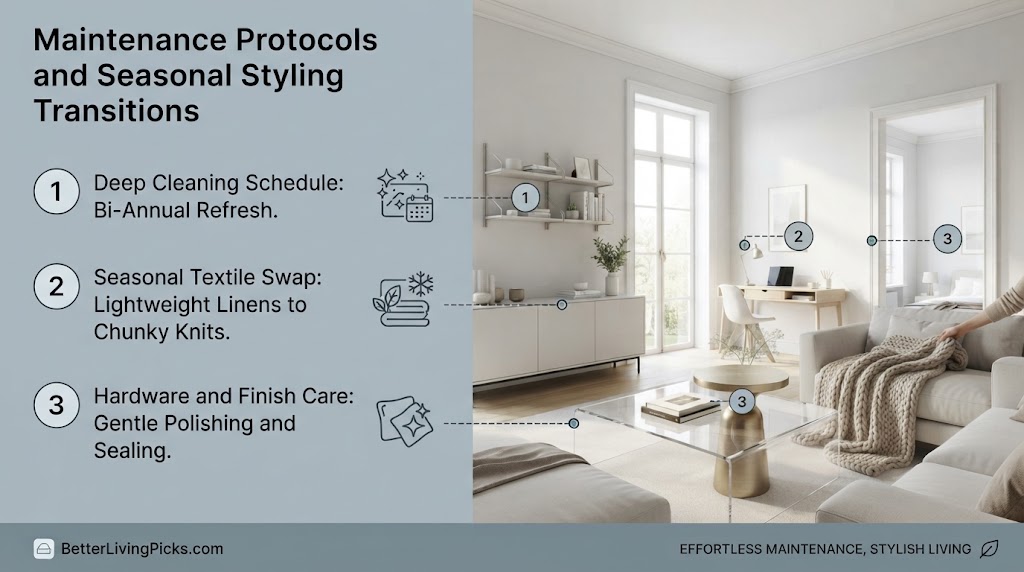 Maintenance Protocols and Seasonal Styling Transitions

1 Deep Cleaning Schedule: Bi-Annual Refresh.

2 Seasonal Textile Swap: Lightweight Linens to Chunky Knits.

3 Hardware and Finish Care: Gentle Polishing and Sealing.

1

2

3

3

BetterLivingPicks.com

EFFORTLESS MAINTENANCE, STYLISH LIVING